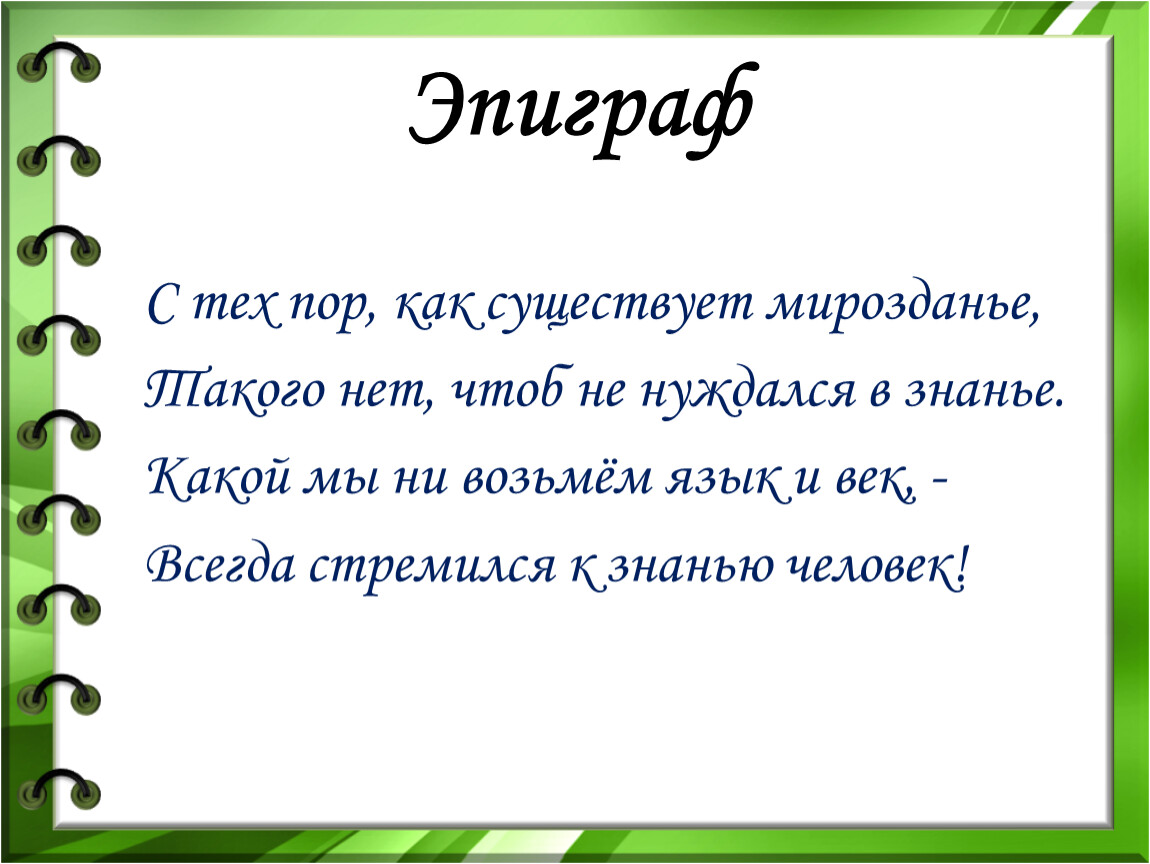 Эпиграф

С тех пор, как существует мирозданье,
Такого нет, чтоб не нуждался в знанье.
Какой мы ни возьмём язык и век, -
Всегда стремился к знанью человек!